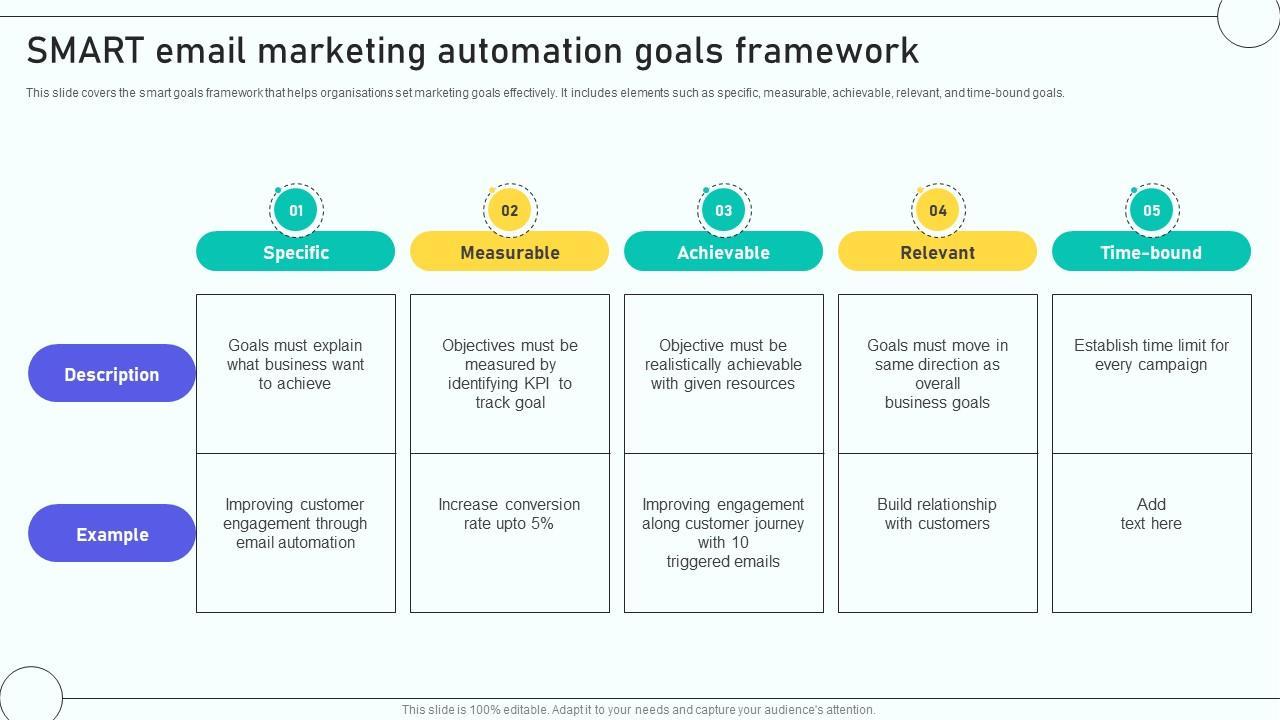 SMART email marketing automation goals framework

This slide covers the smart goals framework that helps organisations set marketing goals effectively. It includes elements such as specific, measurable, achievable, relevant, and time-bound goals.

|  | 01 Specific | 02 Measurable | 03 Achievable | 04 Relevant | 05 Time-bound |
|---|---|---|---|---|---|
| Description | Goals must explain what business want to achieve | Objectives must be measured by identifying KPI to track goal | Objective must be realistically achievable with given resources | Goals must move in same direction as overall business goals | Establish time limit for every campaign |
| Example | Improving customer engagement through email automation | Increase conversion rate upto 5% | Improving engagement along customer journey with 10 triggered emails | Build relationship with customers | Add text here |

This slide is 100% editable. Adapt it to your needs and capture your audience's attention.